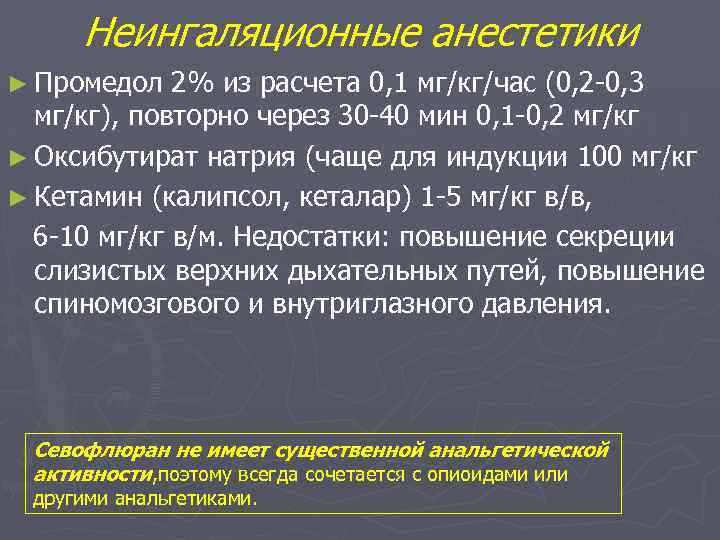 Неингаляционные анестетики

► Промедол 2% из расчета 0,1 мг/кг/час (0,2-0,3 мг/кг), повторно через 30-40 мин 0,1-0,2 мг/кг

► Оксибутират натрия (чаще для индукции 100 мг/кг

► Кетамин (калипсол, кеталар) 1-5 мг/кг в/в,

6-10 мг/кг в/м. Недостатки: повышение секреции слизистых верхних дыхательных путей, повышение спиномозгового и внутриглазного давления.

Севофлюран не имеет существенной анальгетической активности,поэтому всегда сочетается с опиоидами или другими анальгетиками.